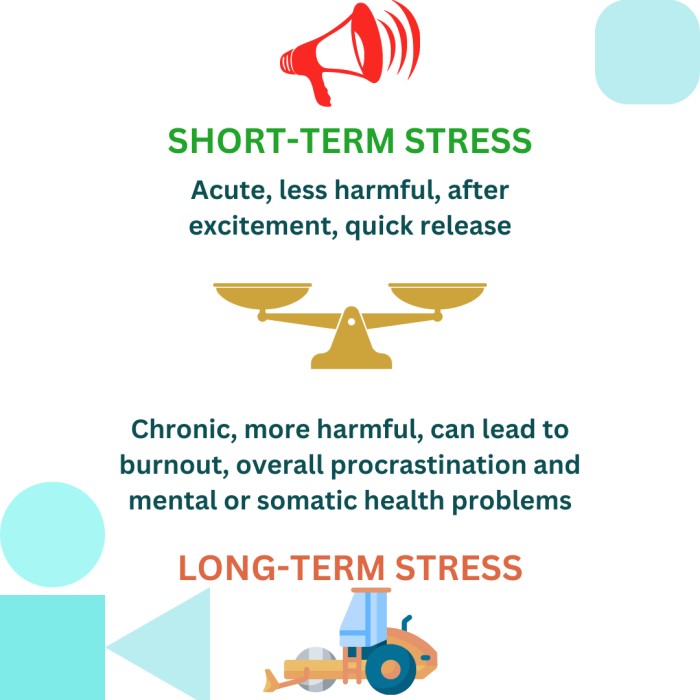 SHORT-TERM STRESS

Acute, less harmful, after excitement, quick release

Chronic, more harmful, can lead to burnout, overall procrastination and mental or somatic health problems

LONG-TERM STRESS